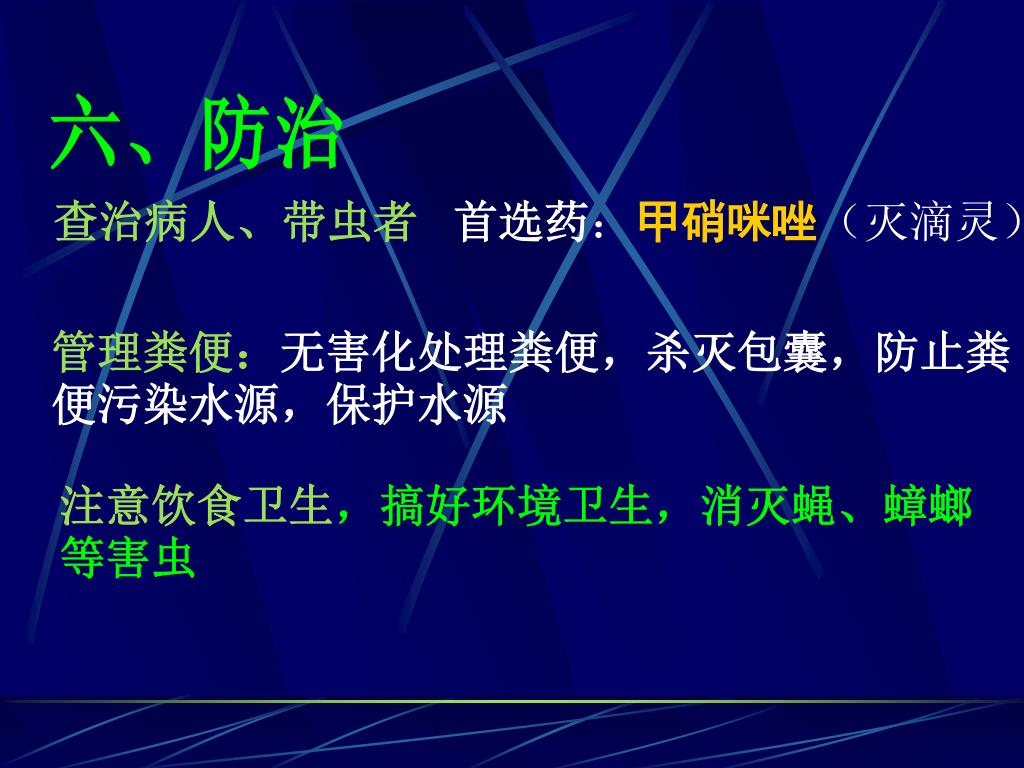 六、防治

查治病人、带虫者　首选药：甲硝咪唑（灭滴灵）

管理粪便：无害化处理粪便，杀灭包囊，防止粪便污染水源，保护水源

注意饮食卫生，搞好环境卫生，消灭蝇、蟑螂等害虫